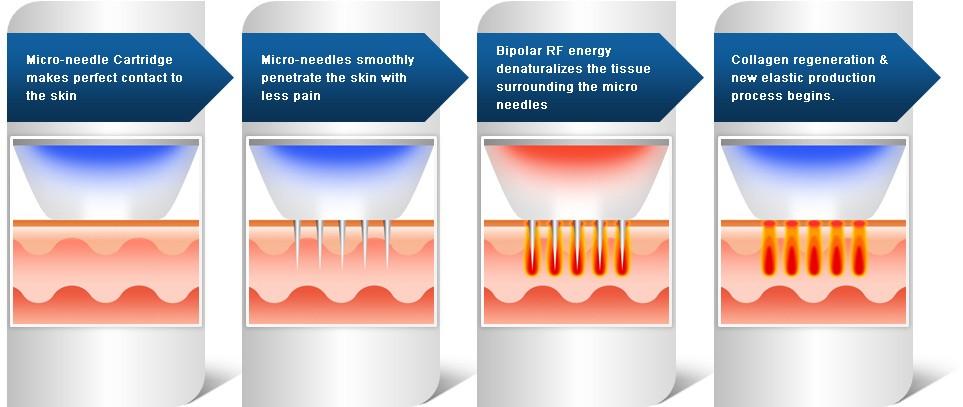 Micro-needle Cartridge makes perfect contact to the skin

Micro-needles smoothly penetrate the skin with less pain

Bipolar RF energy denaturalizes the tissue surrounding the micro needles

Collagen regeneration & new elastic production process begins.